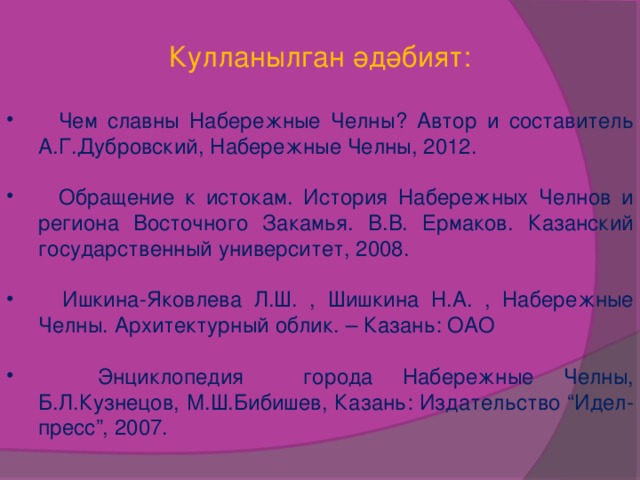 Кулланылган әдәбият:

• Чем славны Набережные Челны? Автор и составитель А.Г.Дубровский, Набережные Челны, 2012.

• Обращение к истокам. История Набережных Челнов и региона Восточного Закамья. В.В. Ермаков. Казанский государственный университет, 2008.

• Ишкина-Яковлева Л.Ш. , Шишкина Н.А. , Набережные Челны. Архитектурный облик. – Казань: ОАО

• Энциклопедия города Набережные Челны, Б.Л.Кузнецов, М.Ш.Бибишев, Казань: Издательство “Идел-пресс”, 2007.